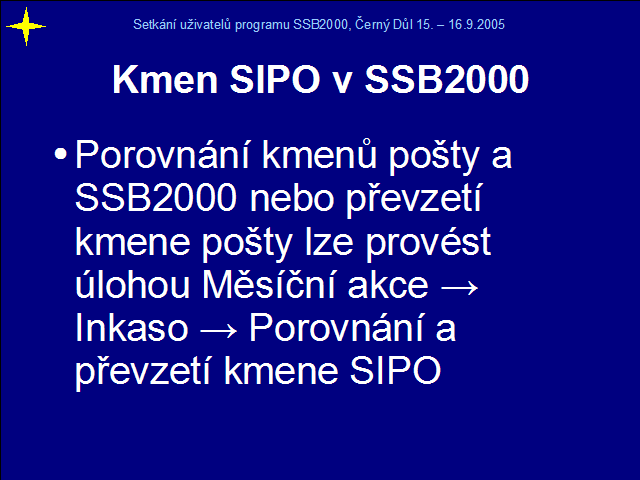 Setkání uživatelů programu SSB2000, Černý Důl 15. – 16.9.2005

Kmen SIPO v SSB2000

• Porovnání kmenů pošty a SSB2000 nebo převzetí kmene pošty lze provést úlohou Měsíční akce → Inkaso → Porovnání a převzetí kmene SIPO